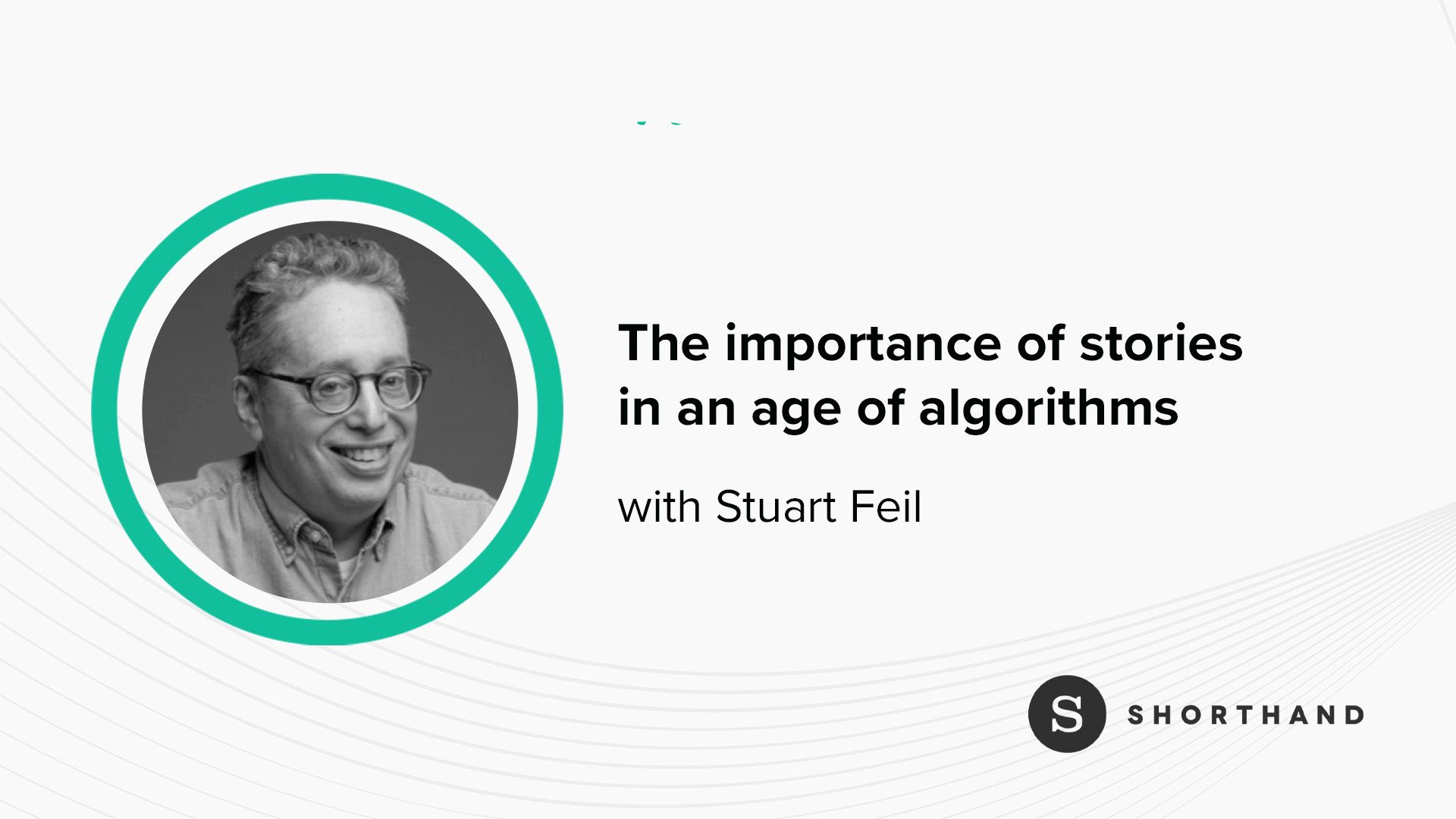 The importance of stories in an age of algorithms

with Stuart Feil

S SHORTHAND